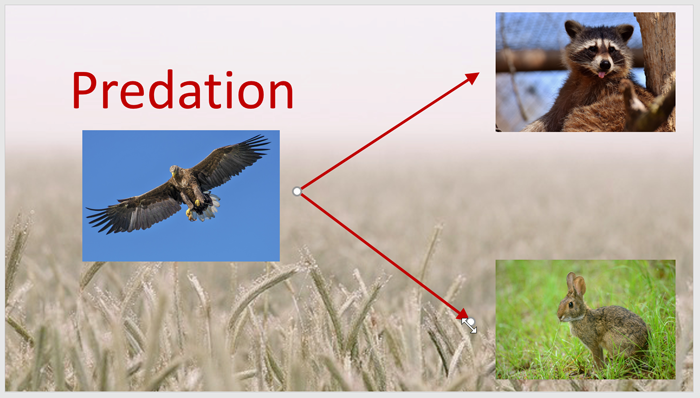 Predation